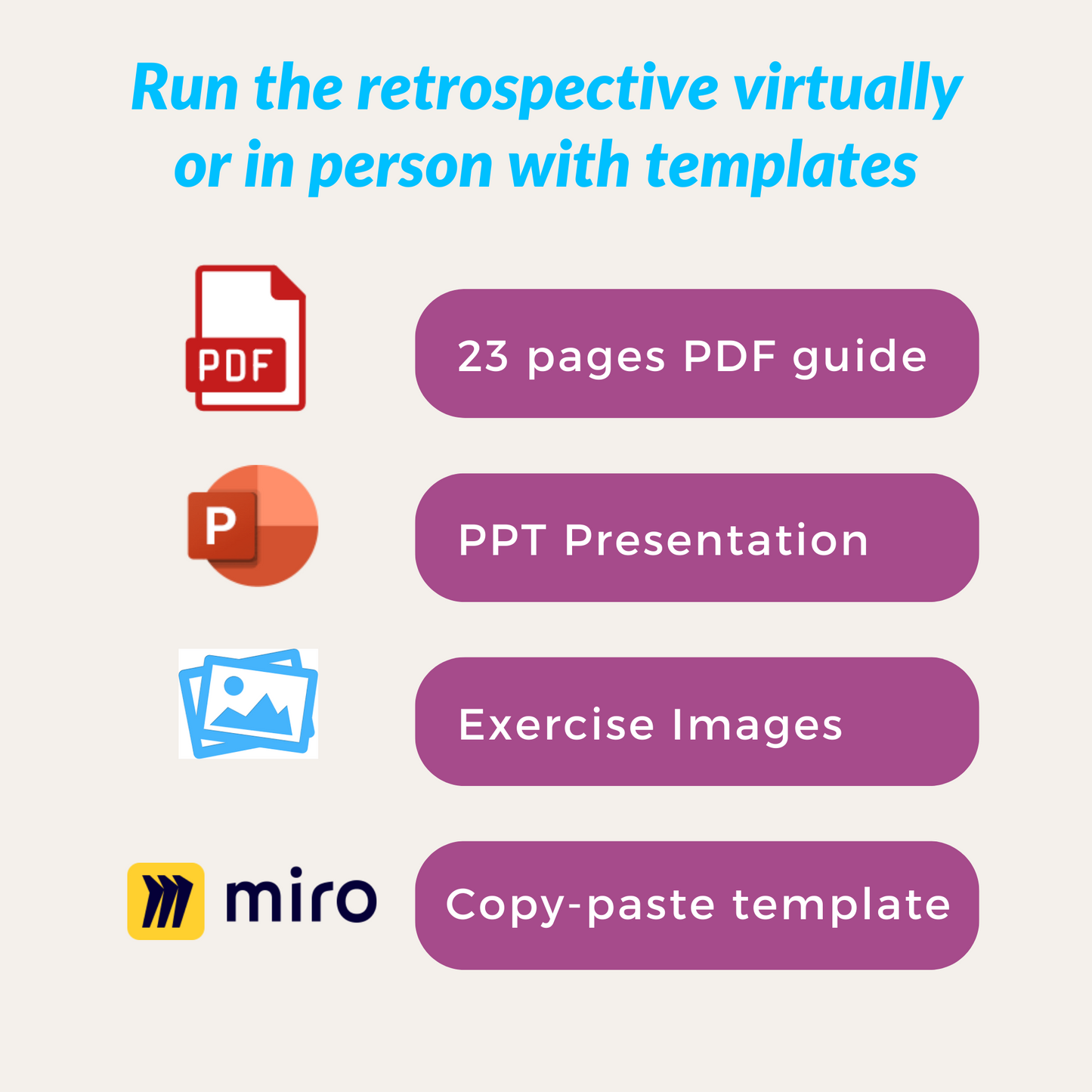 Run the retrospective virtually or in person with templates

PDF

23 pages PDF guide

P

PPT Presentation

Exercise Images

miro

Copy-paste template